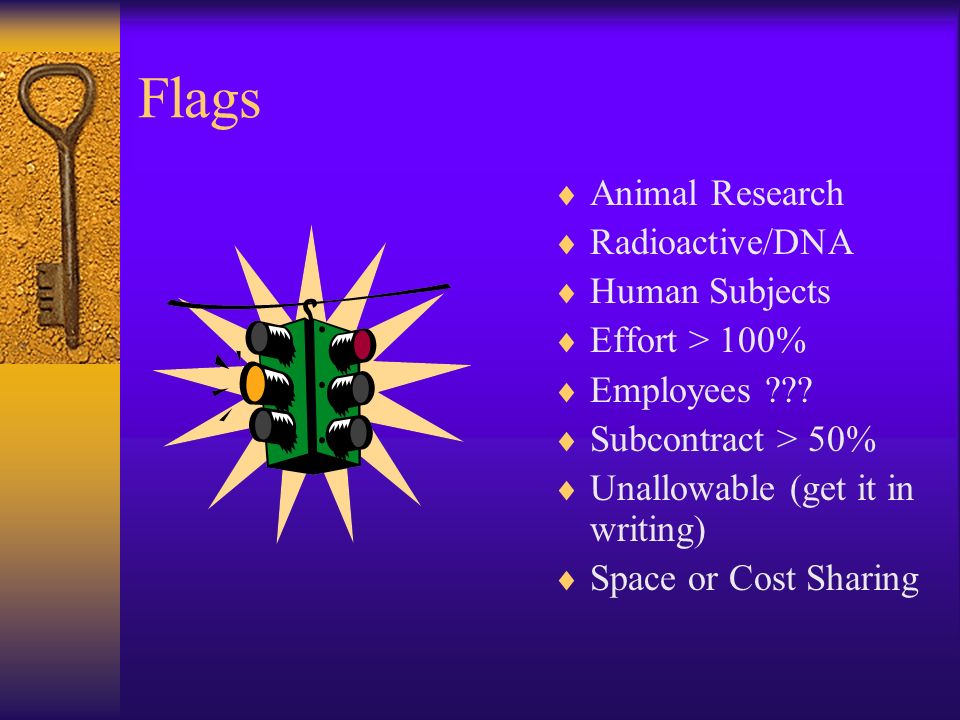 Flags

♦ Animal Research
♦ Radioactive/DNA
♦ Human Subjects
♦ Effort > 100%
♦ Employees ???
♦ Subcontract > 50%
♦ Unallowable (get it in writing)
♦ Space or Cost Sharing